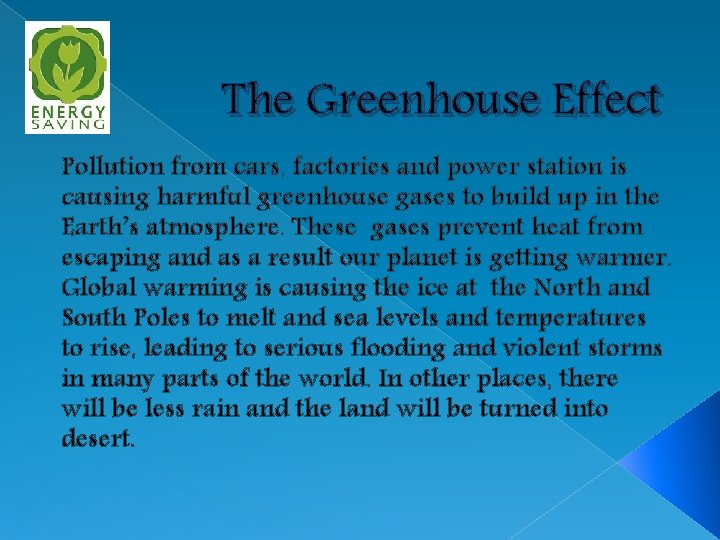 ENERGY SAVING

The Greenhouse Effect

Pollution from cars, factories and power station is causing harmful greenhouse gases to build up in the Earth's atmosphere. These gases prevent heat from escaping and as a result our planet is getting warmer. Global warming is causing the ice at the North and South Poles to melt and sea levels and temperatures to rise, leading to serious flooding and violent storms in many parts of the world. In other places, there will be less rain and the land will be turned into desert.